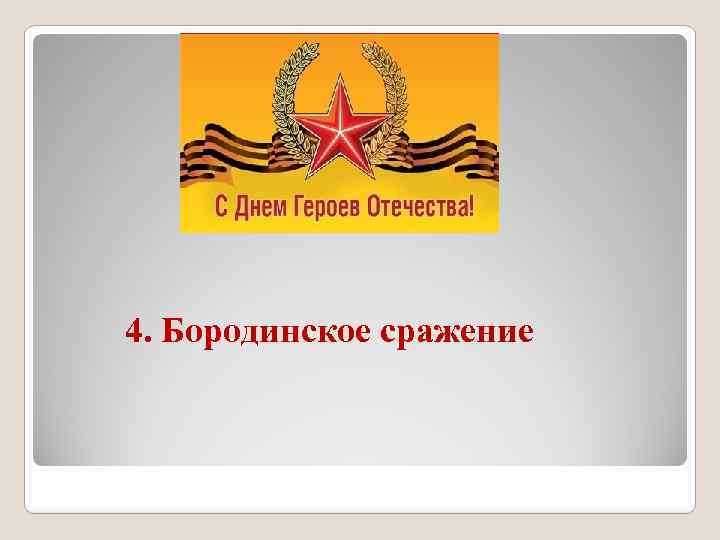 С Днем Героев Отечества!

4. Бородинское сражение